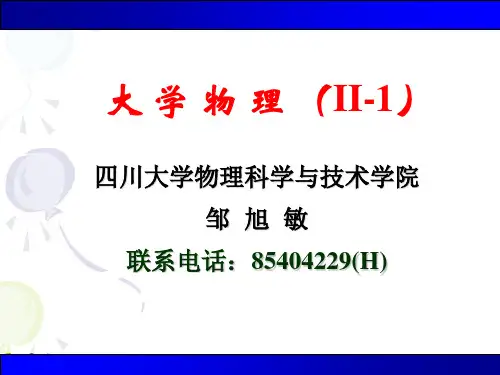 大 学 物 理 （II-1）

四川大学物理科学与技术学院

邹 旭 敏

联系电话：85404229(H)